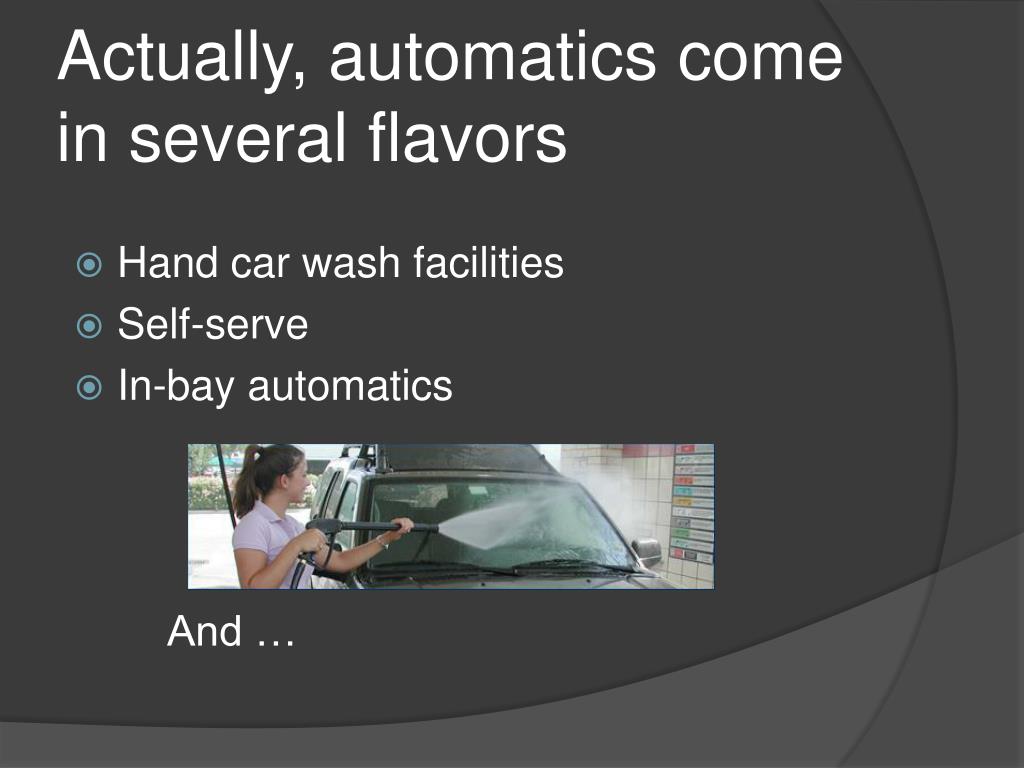 Actually, automatics come in several flavors

Hand car wash facilities
Self-serve
In-bay automatics

And …